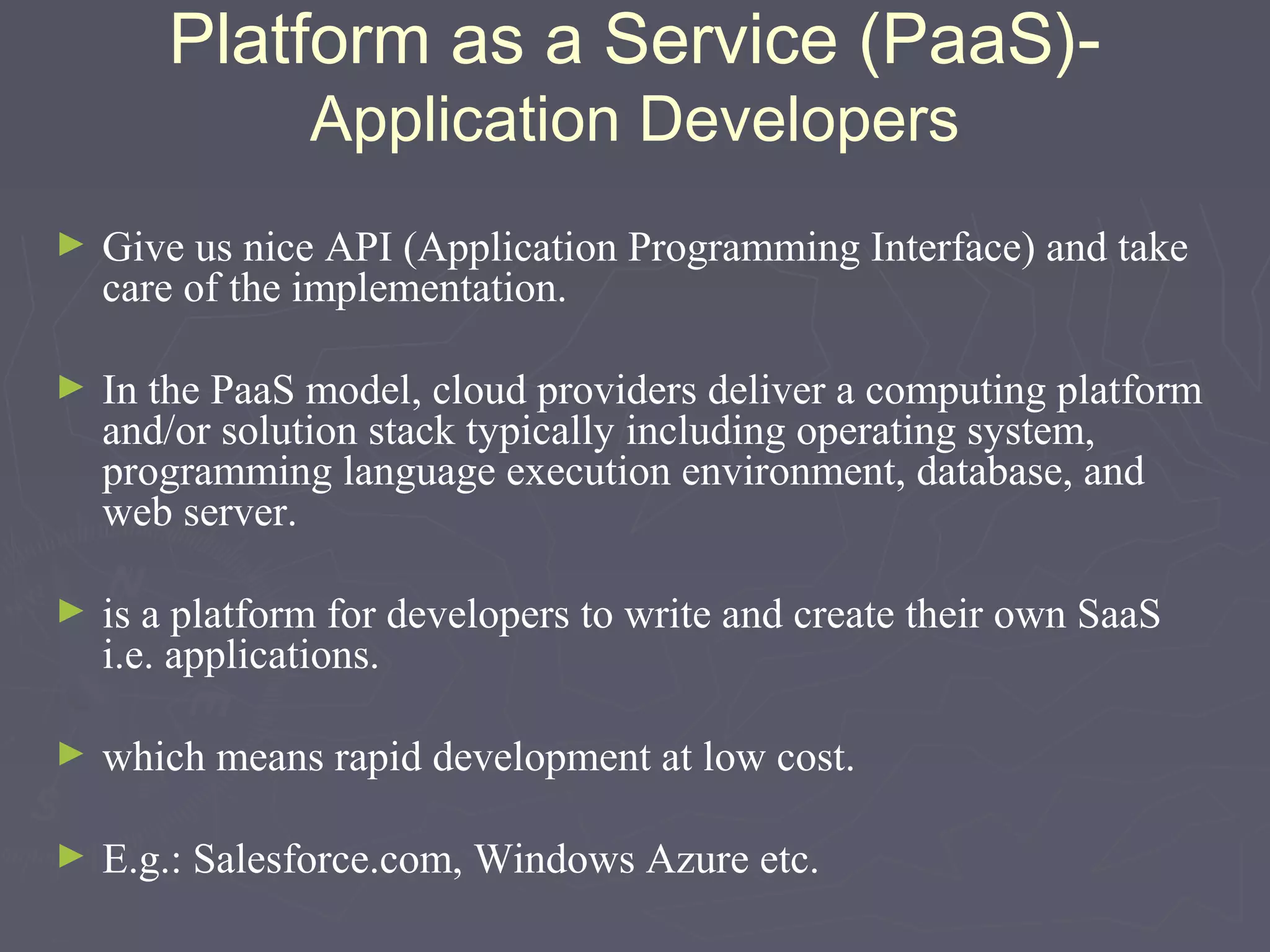 Platform as a Service (PaaS)- Application Developers

► Give us nice API (Application Programming Interface) and take care of the implementation.

► In the PaaS model, cloud providers deliver a computing platform and/or solution stack typically including operating system, programming language execution environment, database, and web server.

► is a platform for developers to write and create their own SaaS i.e. applications.

► which means rapid development at low cost.

► E.g.: Salesforce.com, Windows Azure etc.